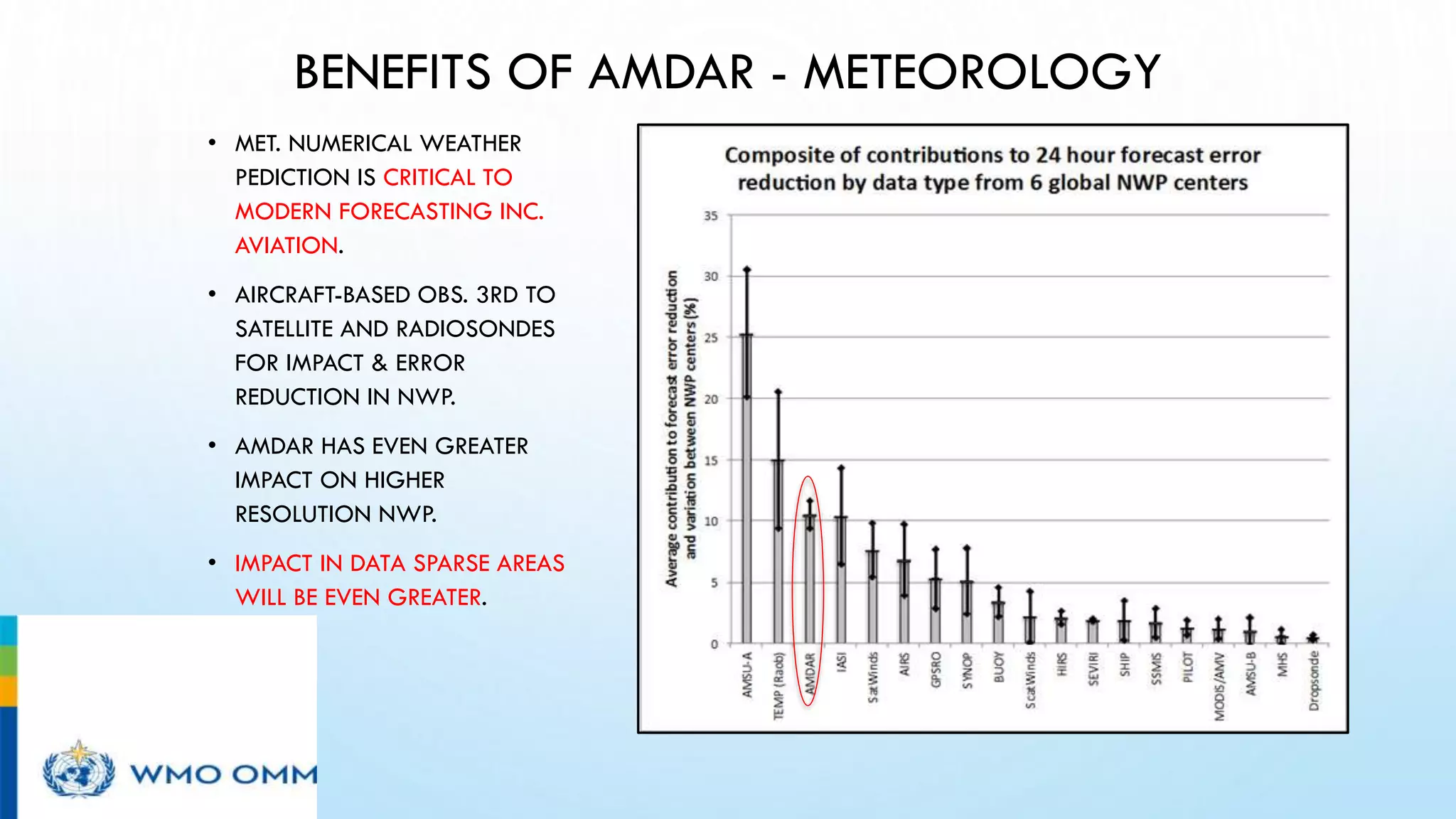 BENEFITS OF AMDAR - METEOROLOGY

• MET. NUMERICAL WEATHER PEDICTION IS CRITICAL TO MODERN FORECASTING INC. AVIATION.

• AIRCRAFT-BASED OBS. 3RD TO SATELLITE AND RADIOSONDES FOR IMPACT & ERROR REDUCTION IN NWP.

• AMDAR HAS EVEN GREATER IMPACT ON HIGHER RESOLUTION NWP.

• IMPACT IN DATA SPARSE AREAS WILL BE EVEN GREATER.

Composite of contributions to 24 hour forecast error reduction by data type from 6 global NWP centers

Average contribution to forecast error reduction and variation between NWP centers (%)

35
30
25
20
15
10
5
0

AMSU-A
TEMP (Raob)
AMDAR
IASI
SatWinds
AIRS
GPSRO
SYNOP
BUOY
ScatWinds
HIRS
SEVIRI
SHIP
SSMIS
PILOT
MODIS/AMV
AMSU-B
MHS
Dropsonde

WMO OMM